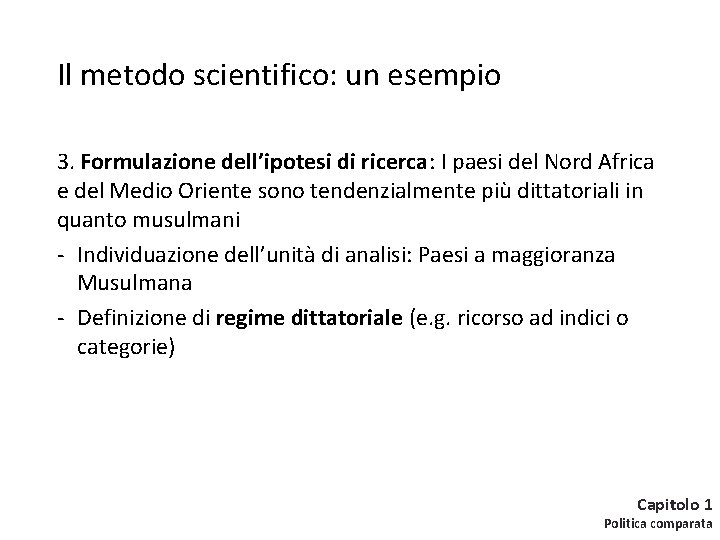 Il metodo scientifico: un esempio

3. Formulazione dell'ipotesi di ricerca: I paesi del Nord Africa e del Medio Oriente sono tendenzialmente più dittatoriali in quanto musulmani

- Individuazione dell'unità di analisi: Paesi a maggioranza Musulmana
- Definizione di regime dittatoriale (e.g. ricorso ad indici o categorie)

Capitolo 1
Politica comparata